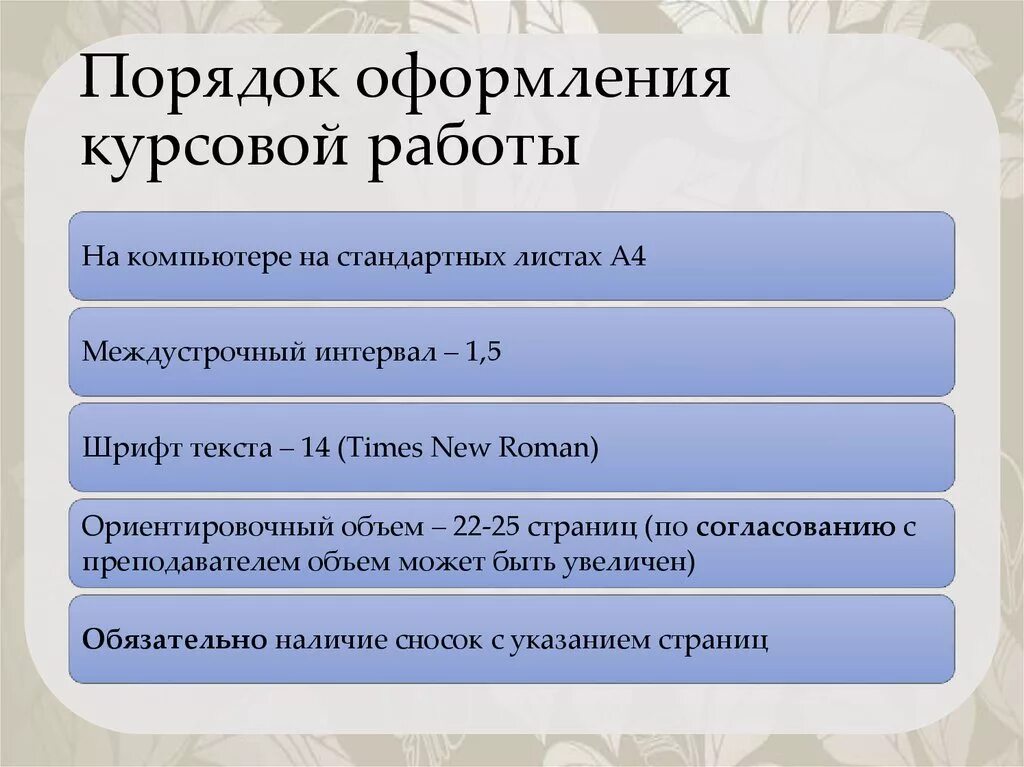 Порядок оформления курсовой работы

На компьютере на стандартных листах А4

Междустрочный интервал – 1,5

Шрифт текста – 14 (Times New Roman)

Ориентировочный объем – 22-25 страниц (по согласованию с преподавателем объем может быть увеличен)

Обязательно наличие сносок с указанием страниц